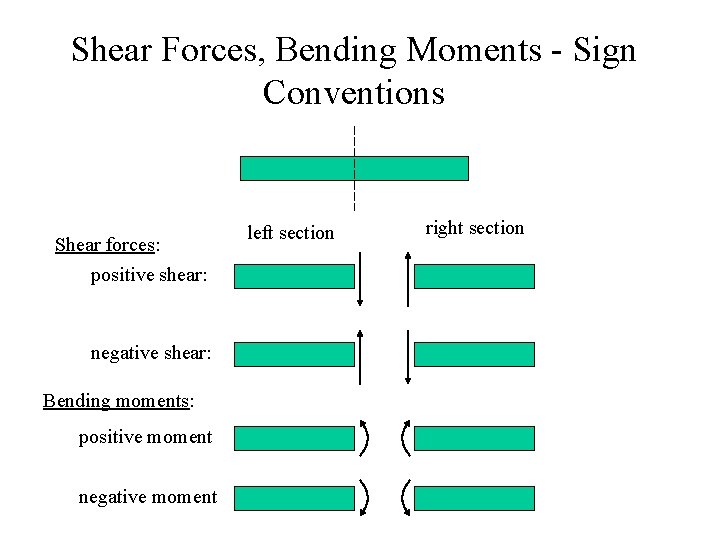 Shear Forces, Bending Moments - Sign Conventions

left section

right section

Shear forces:

positive shear:

negative shear:

Bending moments:

positive moment

negative moment